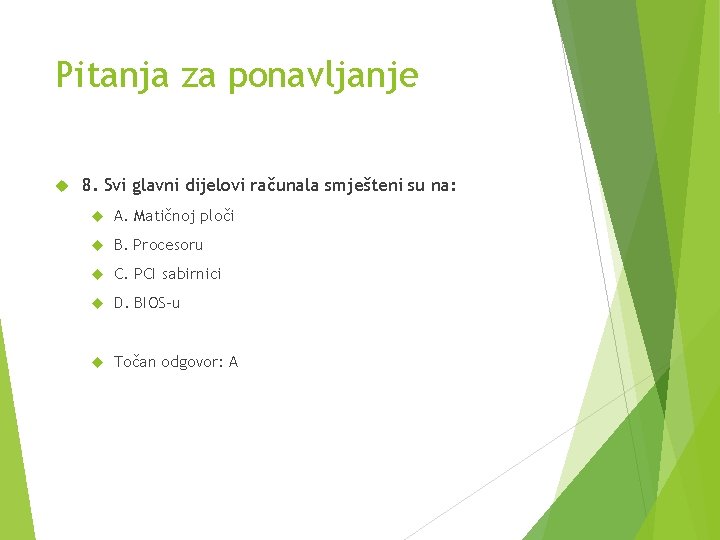 Pitanja za ponavljanje

8. Svi glavni dijelovi računala smješteni su na:

A. Matičnoj ploči

B. Procesoru

C. PCI sabirnici

D. BIOS-u

Točan odgovor: A